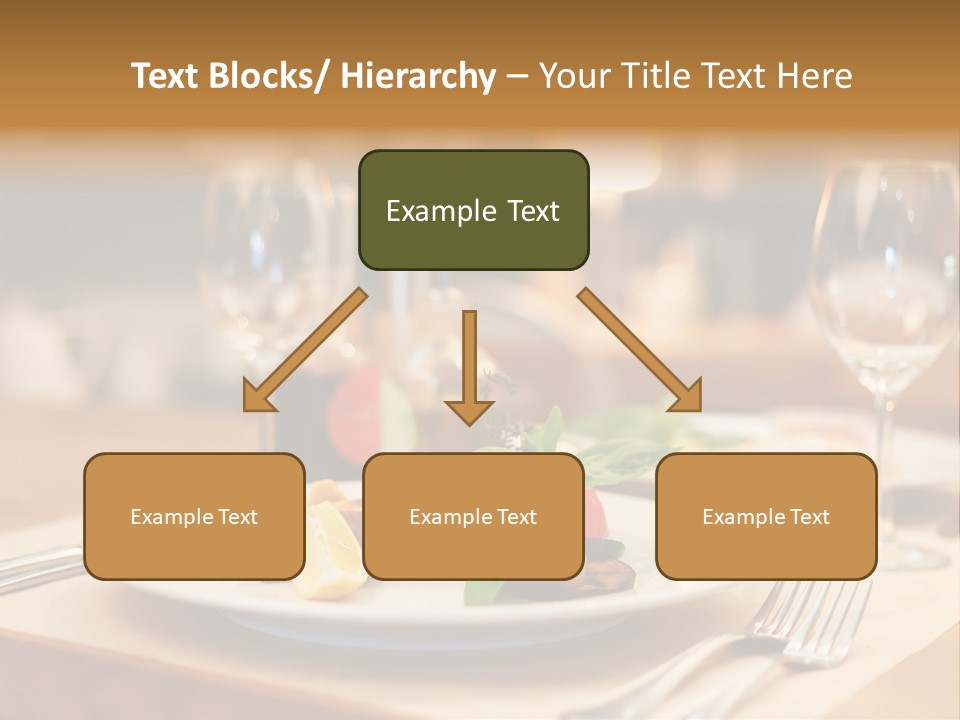 Text Blocks/ Hierarchy – Your Title Text Here

Example Text

Example Text

Example Text

Example Text